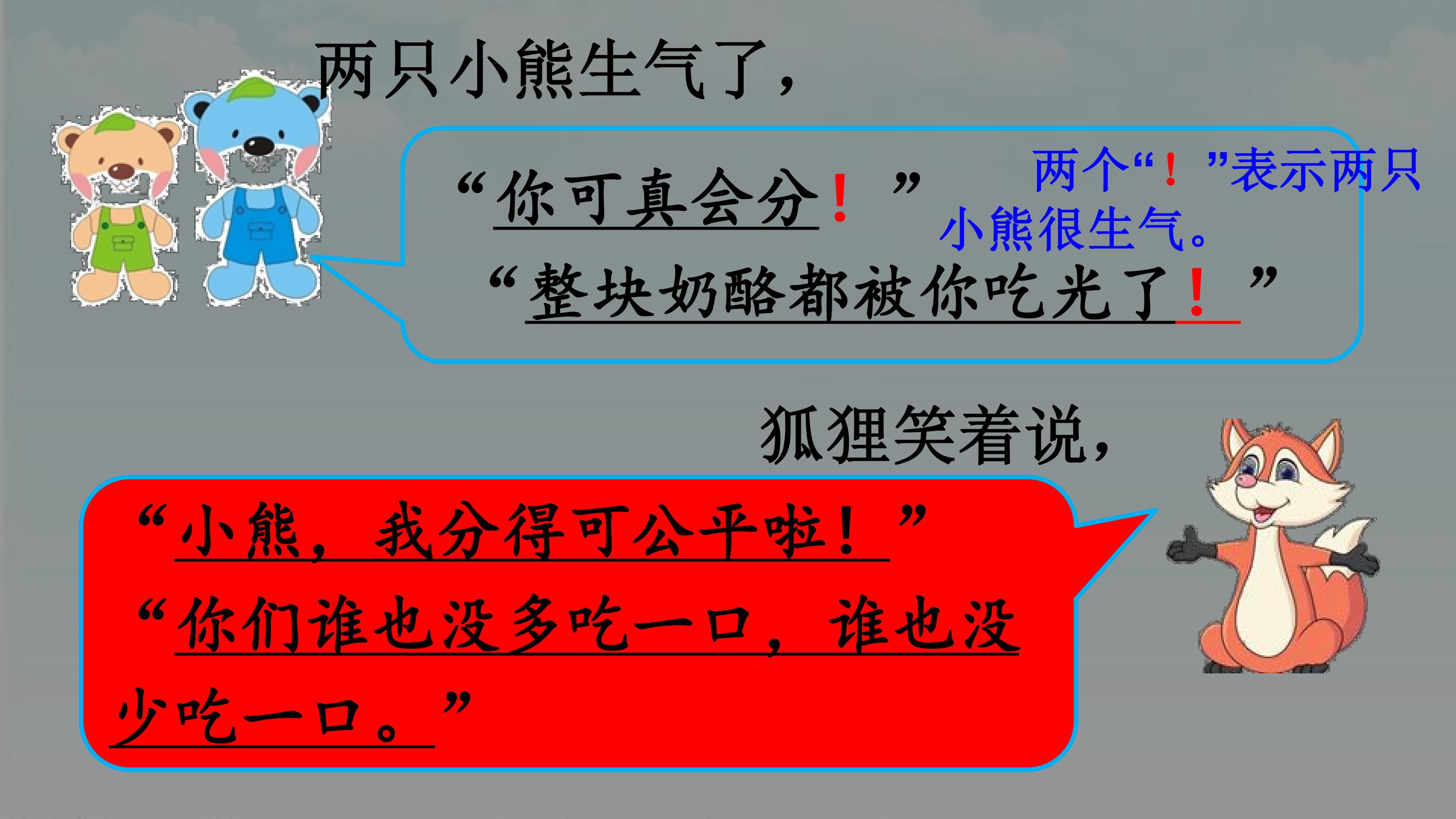 两只小熊生气了，

“你可真会分！”

两个“！”表示两只小熊很生气。

“整块奶酪都被你吃光了！”

狐狸笑着说，

“小熊，我分得可公平啦！”

“你们谁也没多吃一口，谁也没少吃一口。”